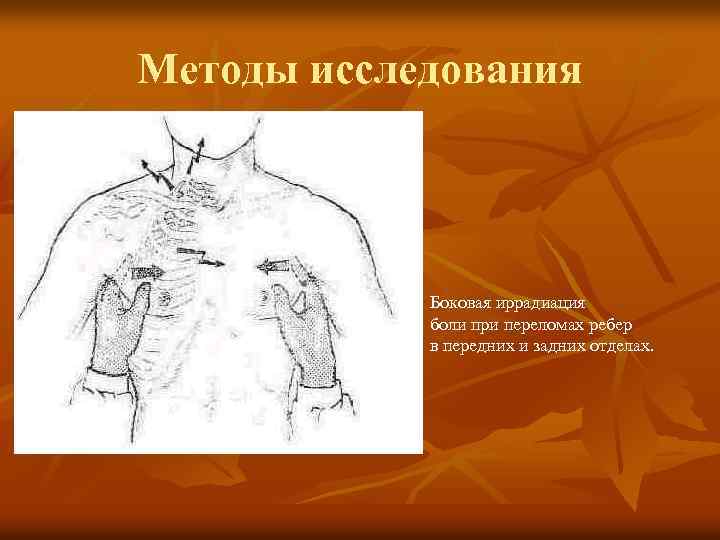 Методы исследования

Боковая иррадиация боли при переломах ребер в передних и задних отделах.